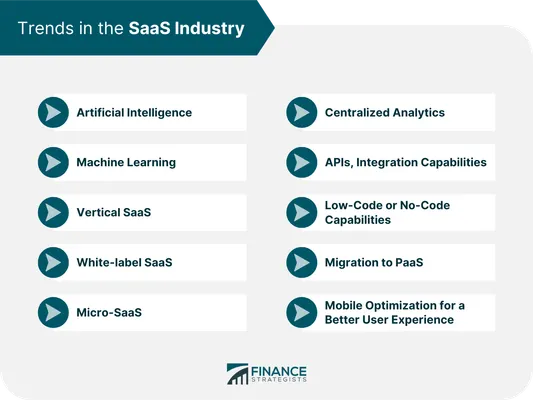 Trends in the SaaS Industry

Artificial Intelligence

Machine Learning

Vertical SaaS

White-label SaaS

Micro-SaaS

Centralized Analytics

APIs, Integration Capabilities

Low-Code or No-Code Capabilities

Migration to PaaS

Mobile Optimization for a Better User Experience

FINANCE STRATEGISTS